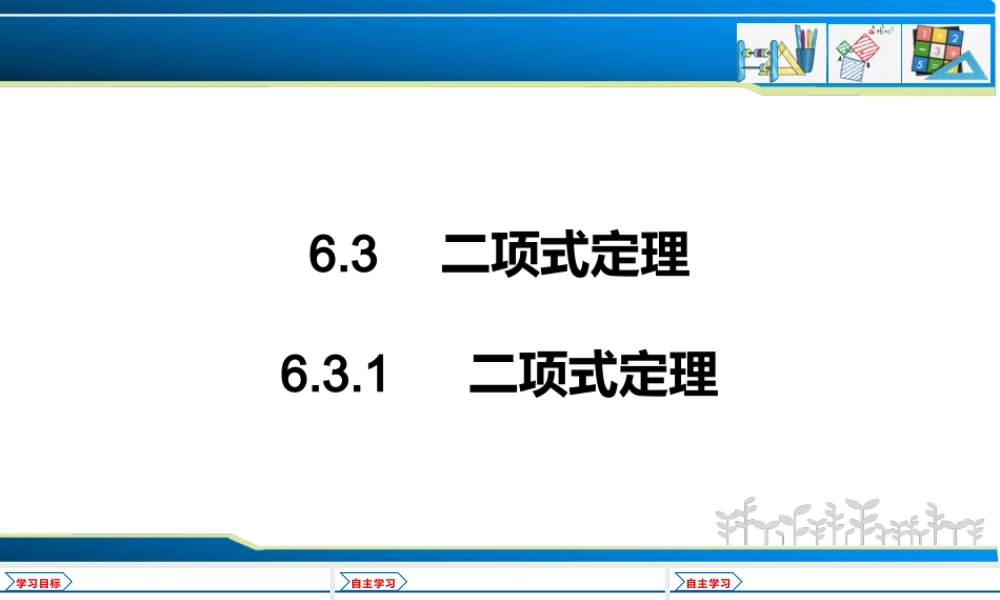 6.3 二项式定理

6.3.1 二项式定理

学习目标 自主学习 自主学习